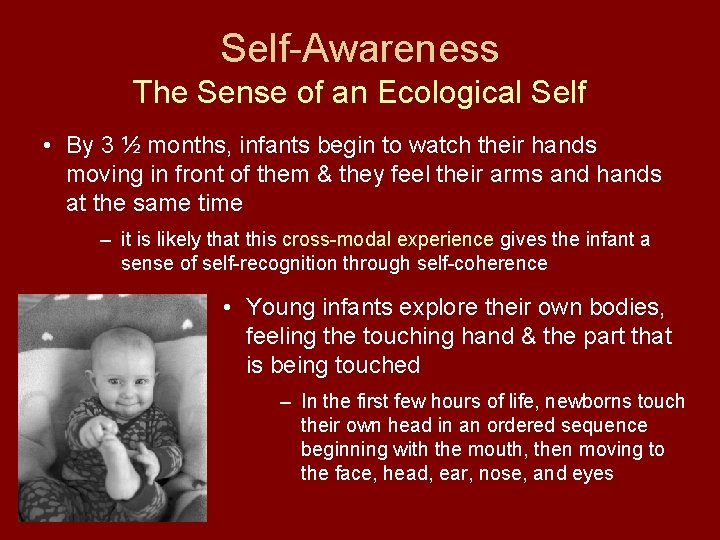 Self-Awareness
The Sense of an Ecological Self

• By 3 ½ months, infants begin to watch their hands moving in front of them & they feel their arms and hands at the same time

– it is likely that this cross-modal experience gives the infant a sense of self-recognition through self-coherence

• Young infants explore their own bodies, feeling the touching hand & the part that is being touched

– In the first few hours of life, newborns touch their own head in an ordered sequence beginning with the mouth, then moving to the face, head, ear, nose, and eyes